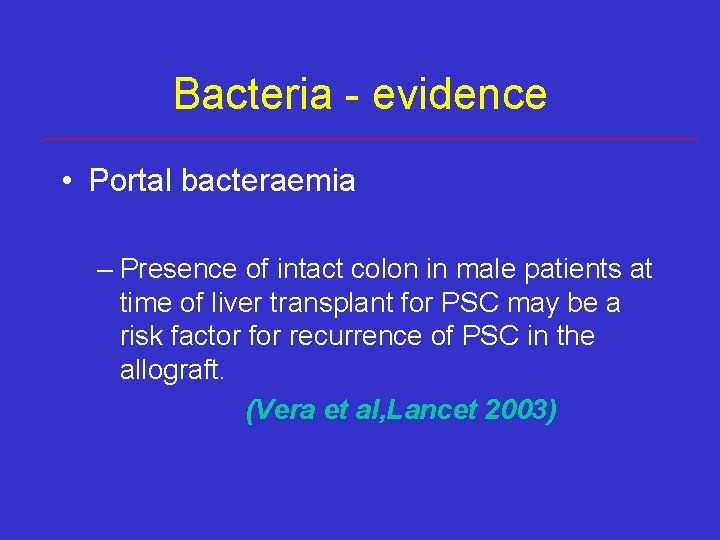 Bacteria - evidence

• Portal bacteraemia

– Presence of intact colon in male patients at time of liver transplant for PSC may be a risk factor for recurrence of PSC in the allograft.

(Vera et al,Lancet 2003)